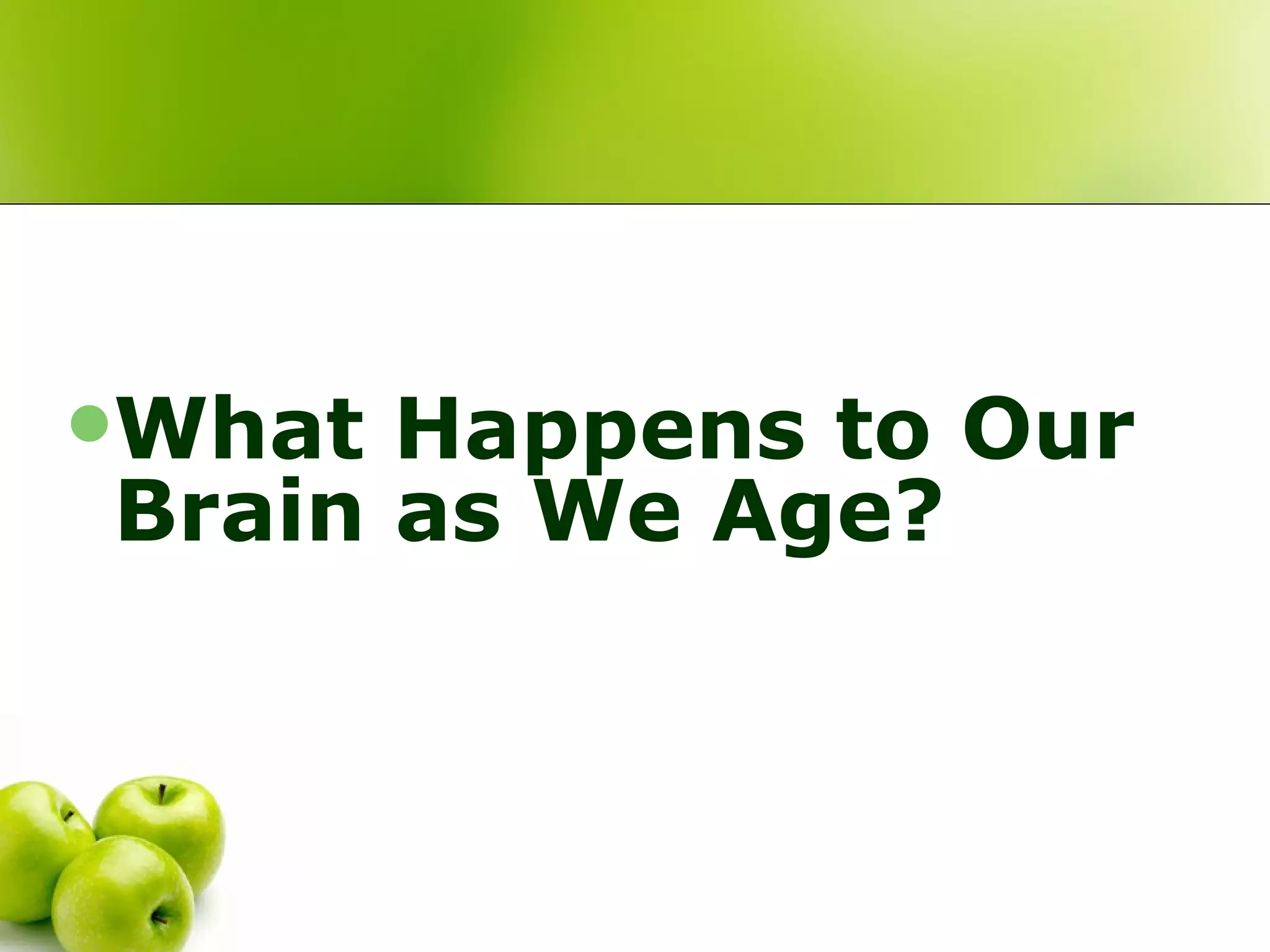 • What Happens to Our Brain as We Age?